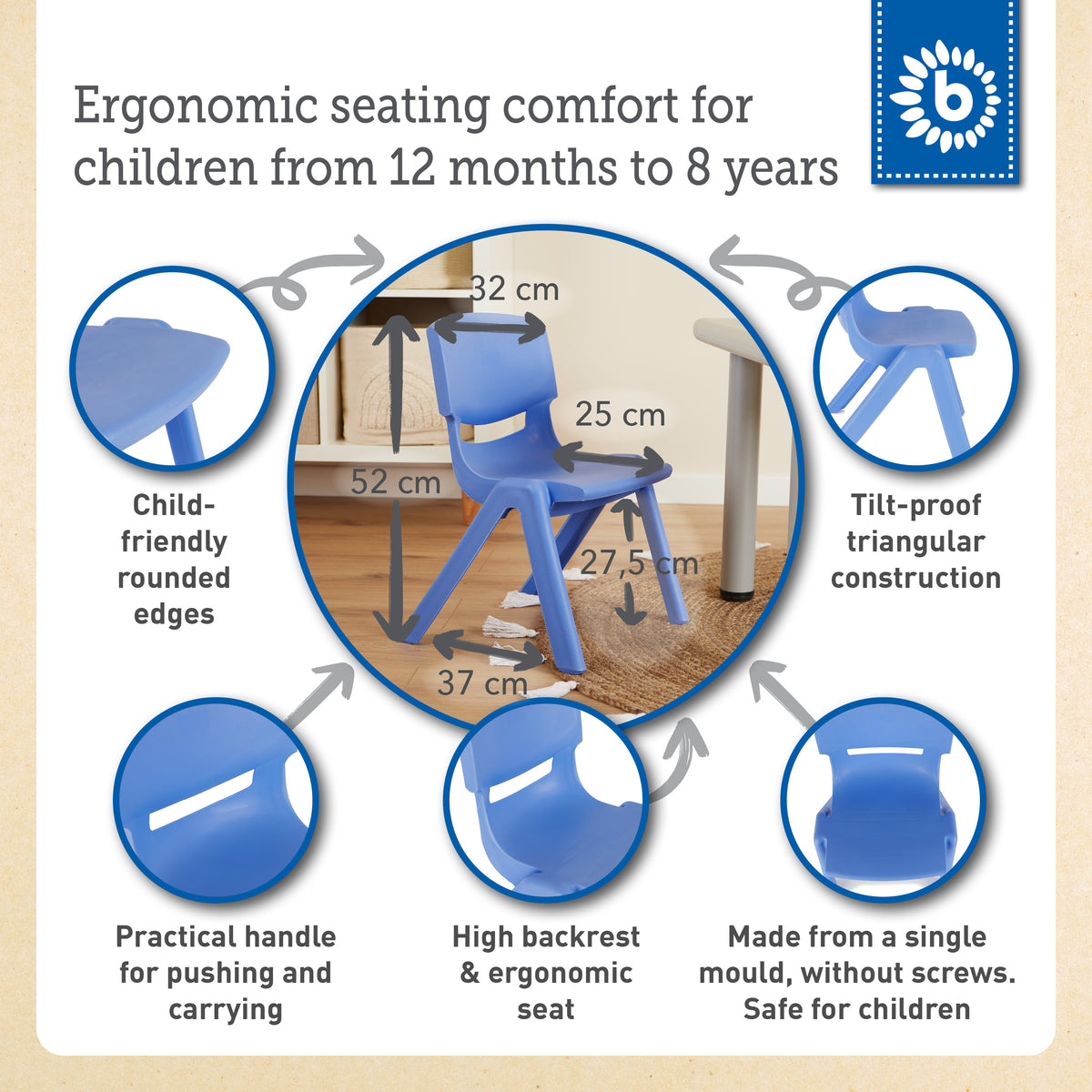 Ergonomic seating comfort for children from 12 months to 8 years

b

32 cm

25 cm

52 cm

27,5 cm

37 cm

Child-friendly rounded edges

Tilt-proof triangular construction

Practical handle for pushing and carrying

High backrest & ergonomic seat

Made from a single mould, without screws. Safe for children